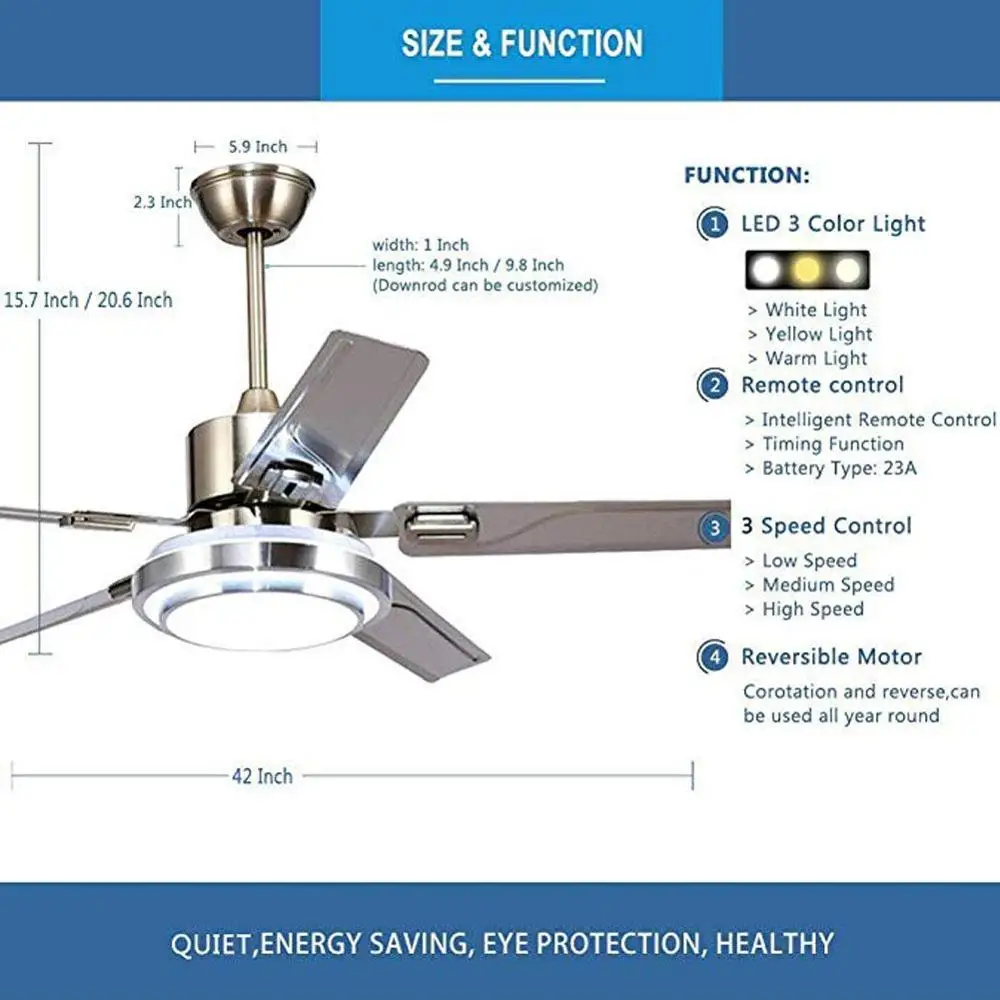 SIZE & FUNCTION

5.9 Inch

2.3 Inch

15.7 Inch / 20.6 Inch

width: 1 Inch
length: 4.9 Inch / 9.8 Inch
(Downrod can be customized)

42 Inch

FUNCTION:

1 LED 3 Color Light

> White Light
> Yellow Light
> Warm Light

2 Remote control

> Intelligent Remote Control
> Timing Function
> Battery Type: 23A

3 3 Speed Control

> Low Speed
> Medium Speed
> High Speed

4 Reversible Motor

Corotation and reverse,can be used all year round

QUIET,ENERGY SAVING, EYE PROTECTION, HEALTHY